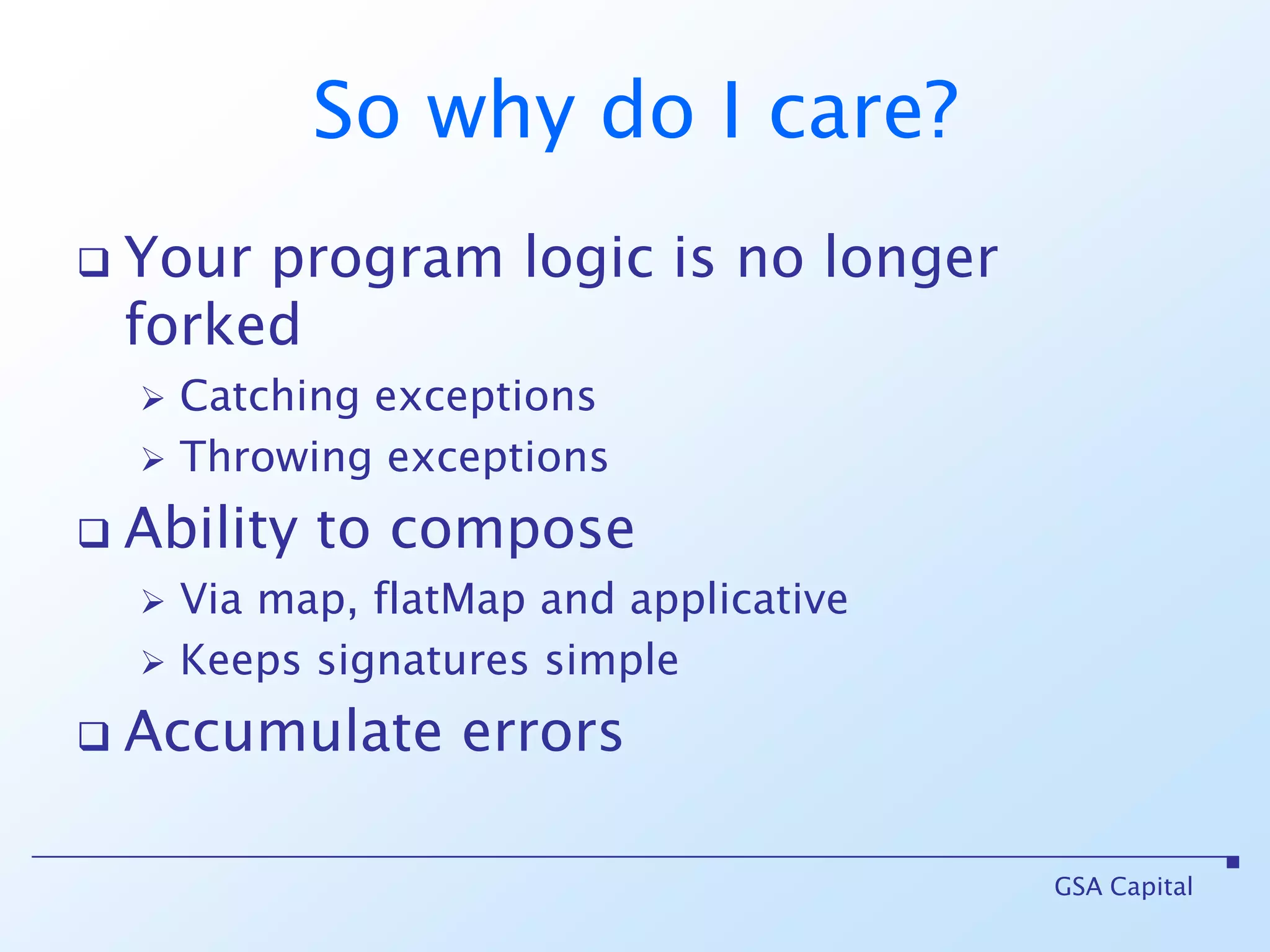 So why do I care?

❑ Your program logic is no longer forked

➢ Catching exceptions

➢ Throwing exceptions

❑ Ability to compose

➢ Via map, flatMap and applicative

➢ Keeps signatures simple

❑ Accumulate errors

GSA Capital